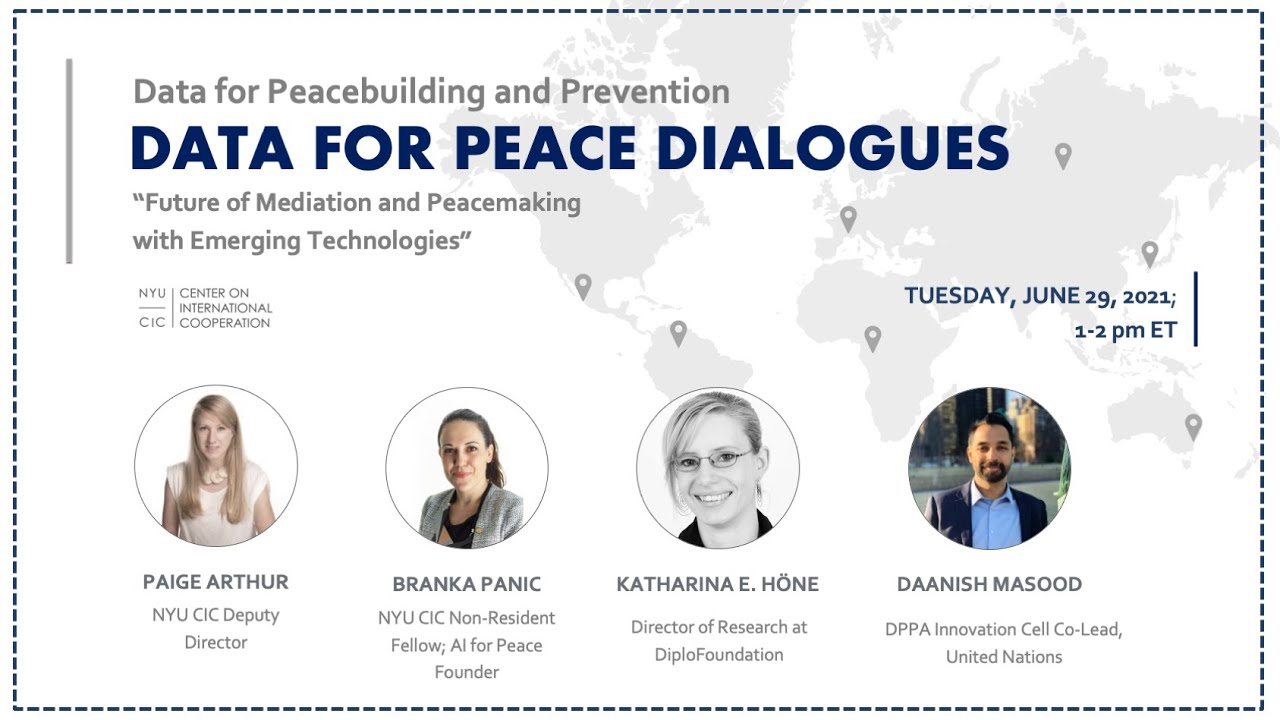 Data for Peacebuilding and Prevention

DATA FOR PEACE DIALOGUES

“Future of Mediation and Peacemaking with Emerging Technologies”

NYU CIC | CENTER ON INTERNATIONAL COOPERATION

TUESDAY, JUNE 29, 2021; 1-2 pm ET

PAIGE ARTHUR
NYU CIC Deputy Director

BRANKA PANIC
NYU CIC Non-Resident Fellow; AI for Peace Founder

KATHARINA E. HÖNE
Director of Research at DiploFoundation

DAANISH MASOOD
DPPA Innovation Cell Co-Lead, United Nations